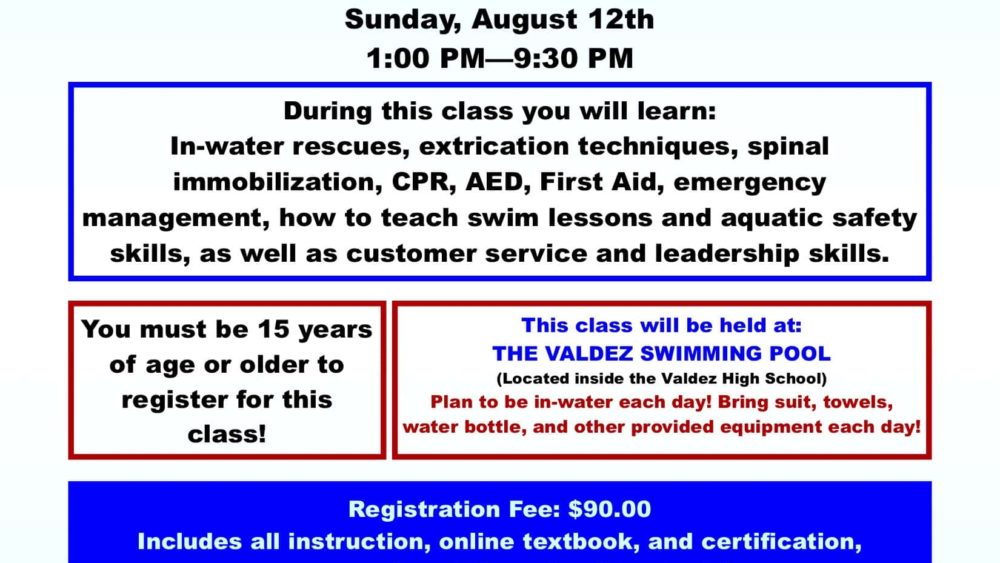 Sunday, August 12th
1:00 PM—9:30 PM

During this class you will learn:
In-water rescues, extrication techniques, spinal immobilization, CPR, AED, First Aid, emergency management, how to teach swim lessons and aquatic safety skills, as well as customer service and leadership skills.

You must be 15 years of age or older to register for this class!

This class will be held at:
THE VALDEZ SWIMMING POOL
(Located inside the Valdez High School)
Plan to be in-water each day! Bring suit, towels, water bottle, and other provided equipment each day!

Registration Fee: $90.00
Includes all instruction, online textbook, and certification,